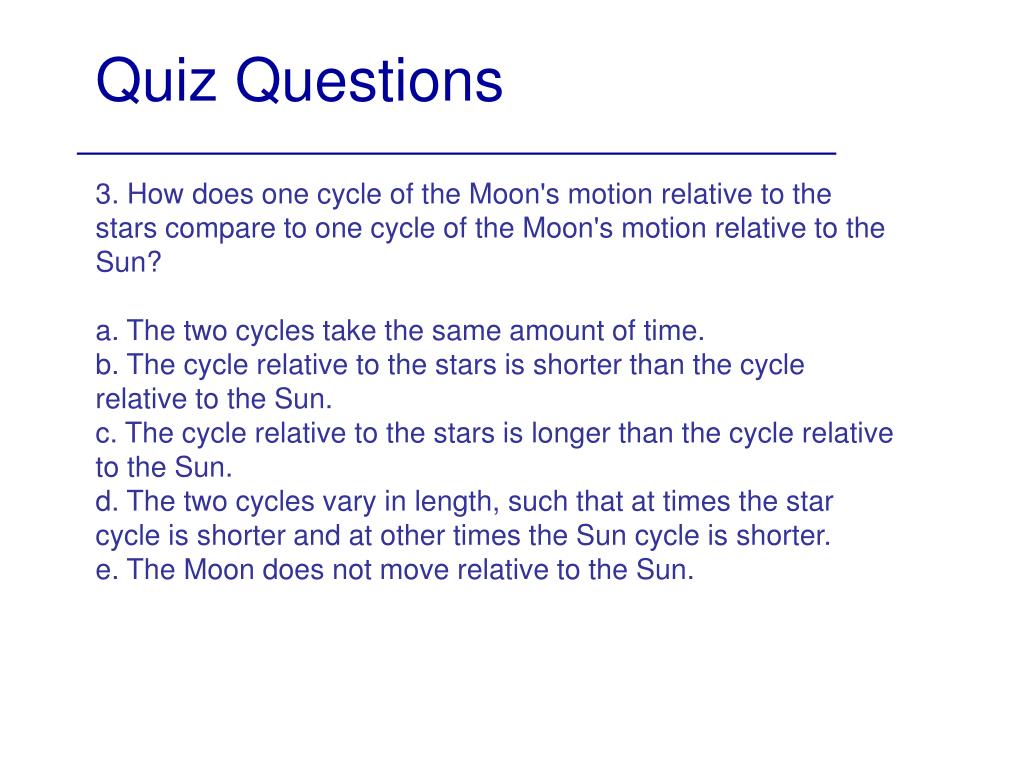 Quiz Questions

3. How does one cycle of the Moon's motion relative to the stars compare to one cycle of the Moon's motion relative to the Sun?

a. The two cycles take the same amount of time.
b. The cycle relative to the stars is shorter than the cycle relative to the Sun.
c. The cycle relative to the stars is longer than the cycle relative to the Sun.
d. The two cycles vary in length, such that at times the star cycle is shorter and at other times the Sun cycle is shorter.
e. The Moon does not move relative to the Sun.